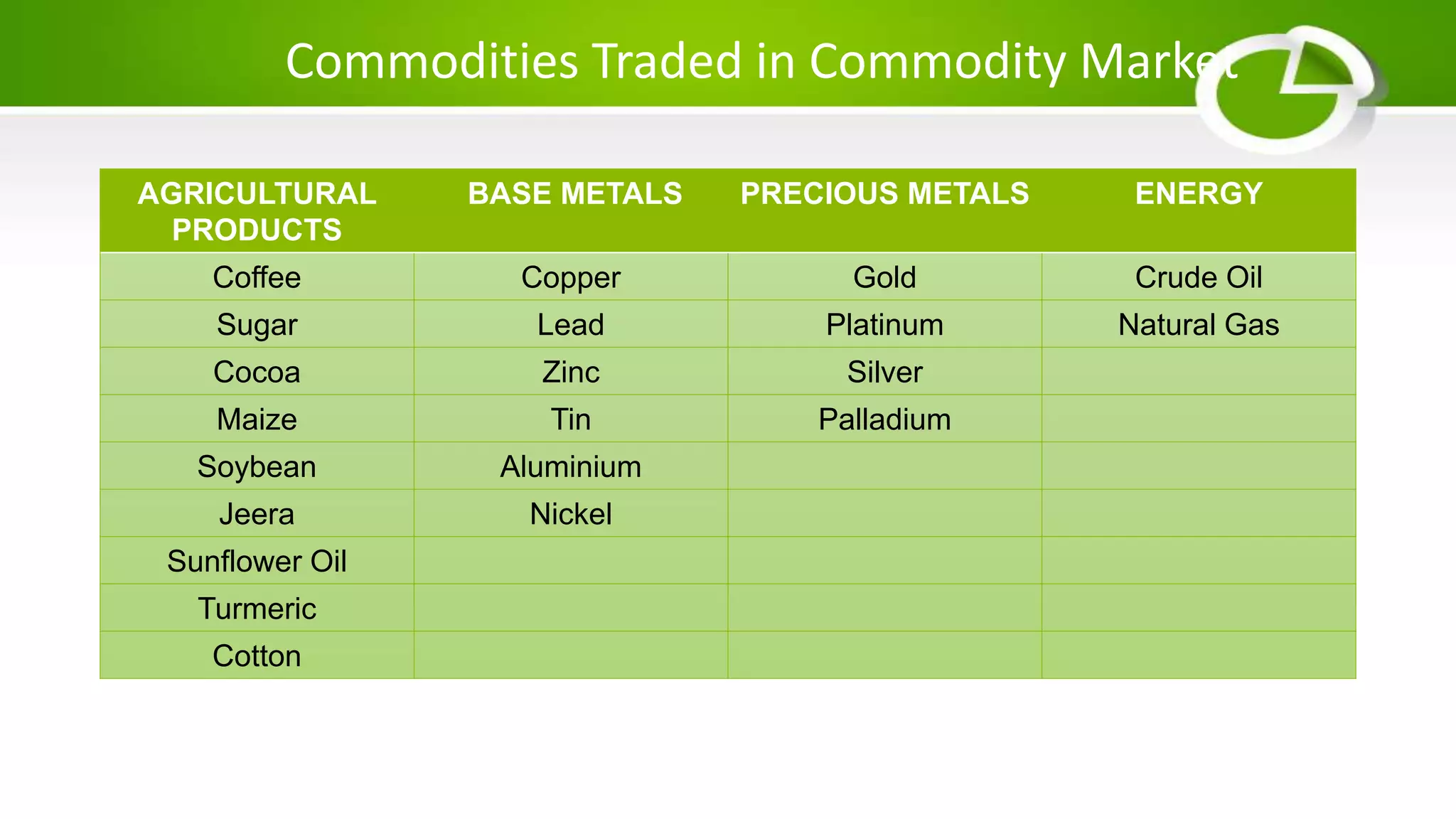 Commodities Traded in Commodity Market

| AGRICULTURAL PRODUCTS | BASE METALS | PRECIOUS METALS | ENERGY |
|---|---|---|---|
| Coffee | Copper | Gold | Crude Oil |
| Sugar | Lead | Platinum | Natural Gas |
| Cocoa | Zinc | Silver | |
| Maize | Tin | Palladium | |
| Soybean | Aluminium | | |
| Jeera | Nickel | | |
| Sunflower Oil | | | |
| Turmeric | | | |
| Cotton | | | |